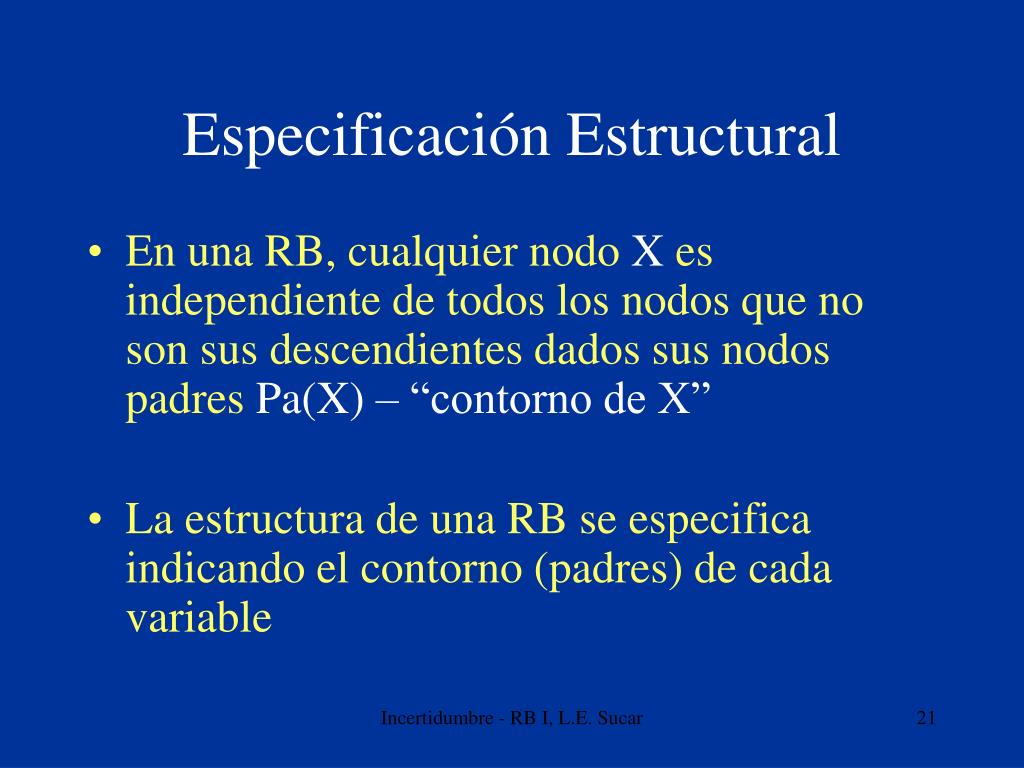 Especificación Estructural

• En una RB, cualquier nodo X es independiente de todos los nodos que no son sus descendientes dados sus nodos padres Pa(X) – “contorno de X”

• La estructura de una RB se especifica indicando el contorno (padres) de cada variable

Incertidumbre - RB I, L.E. Sucar

21